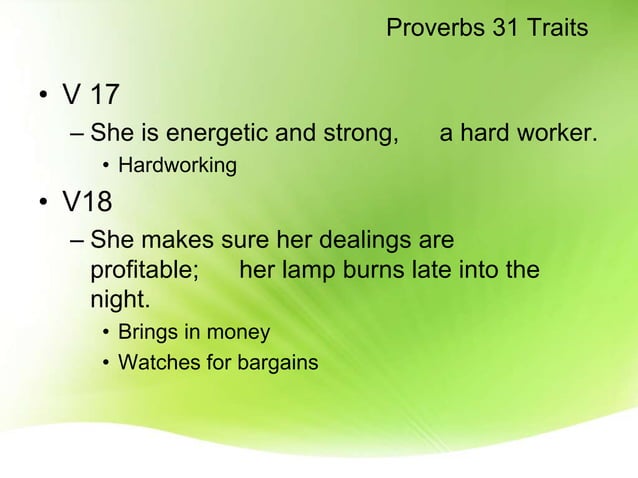 Proverbs 31 Traits

• V 17

– She is energetic and strong, a hard worker.

• Hardworking

• V18

– She makes sure her dealings are profitable; her lamp burns late into the night.

• Brings in money

• Watches for bargains